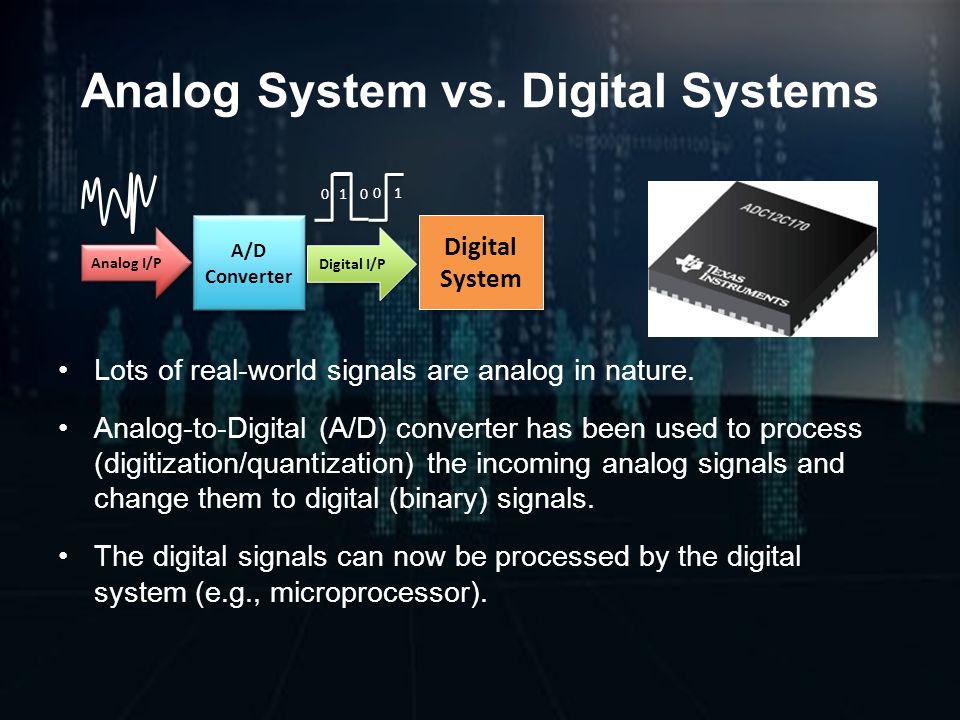 Analog System vs. Digital Systems

0 1 0 0 1

Analog I/P

A/D Converter

Digital I/P

Digital System

ADC12C170

TEXAS INSTRUMENTS

• Lots of real-world signals are analog in nature.

• Analog-to-Digital (A/D) converter has been used to process (digitization/quantization) the incoming analog signals and change them to digital (binary) signals.

• The digital signals can now be processed by the digital system (e.g., microprocessor).